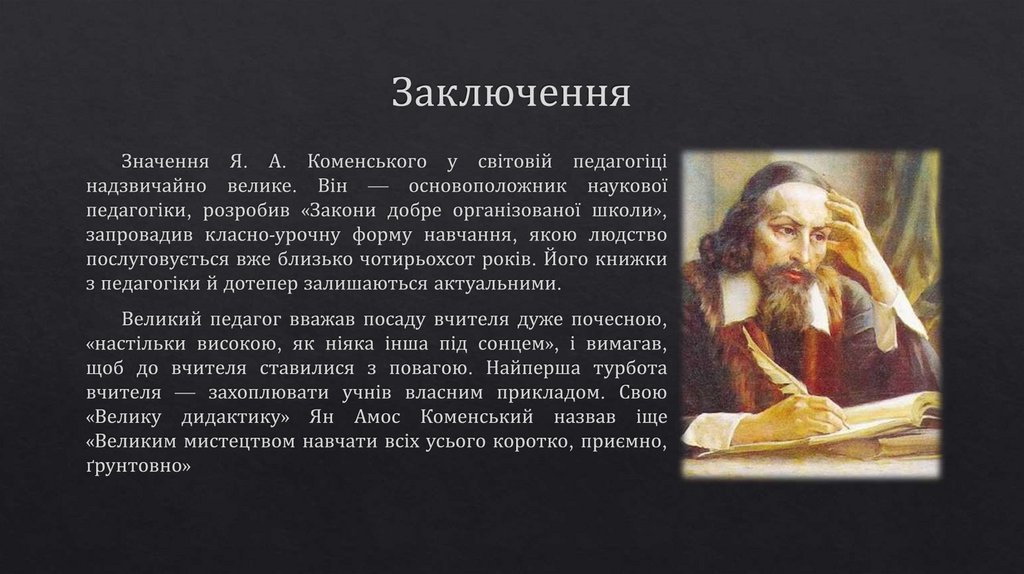 Заключення

Значення Я. А. Коменського у світовій педагогіці надзвичайно велике. Він — основоположник наукової педагогіки, розробив «Закони добре організованої школи», запровадив класно-урочну форму навчання, якою людство послуговується вже близько чотирьохсот років. Його книжки з педагогіки й дотепер залишаються актуальними.

Великий педагог вважав посаду вчителя дуже почесною, «настільки високою, як ніяка інша під сонцем», і вимагав, щоб до вчителя ставилися з повагою. Найперша турбота вчителя — захоплювати учнів власним прикладом. Свою «Велику дидактику» Ян Амос Коменський назвав іще «Великим мистецтвом навчати всіх усього коротко, приємно, ґрунтовно»